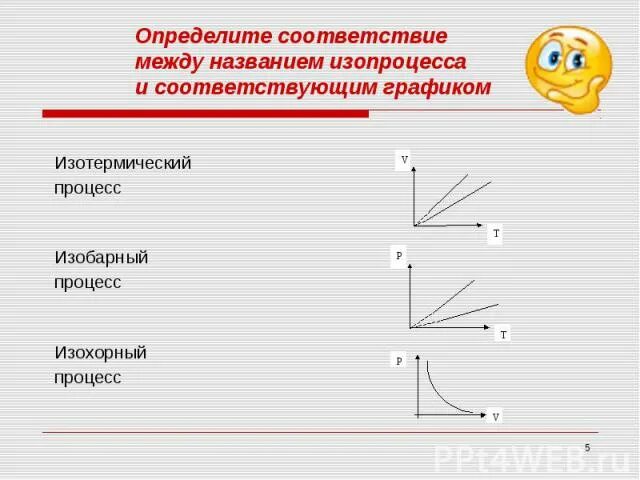 Определите соответствие между названием изопроцесса и соответствующим графиком

Изотермический процесс

Изобарный процесс

Изохорный процесс

V

T

P

T

P

V

5

PPt4WEB.ru